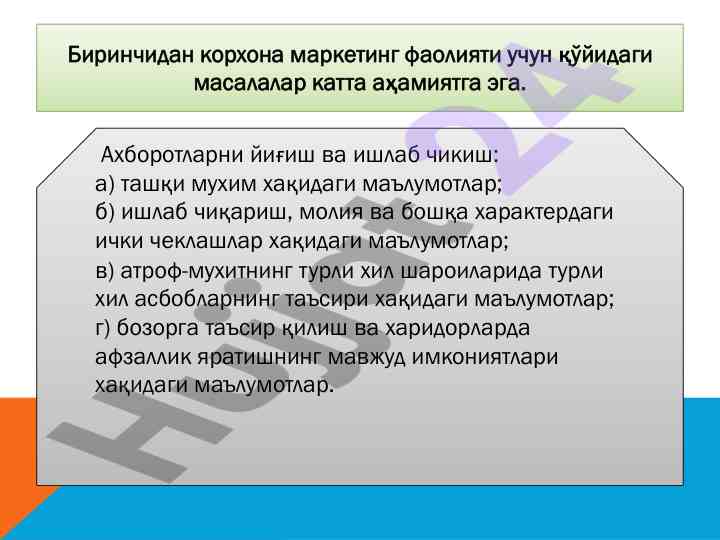 Биринчидан корхона маркетинг фаолияти учун қўйидаги масалалар катта аҳамиятга эга.

Ахборотларни йиғиш ва ишлаб чикиш:
а) ташқи мухим хақидаги маълумотлар;
б) ишлаб чиқариш, молия ва бошқа характердаги ички чеклашлар хақидаги маълумотлар;
в) атроф-мухитнинг турли хил шароиларида турли хил асбобларнинг таъсири хақидаги маълумотлар;
г) бозорга таъсир қилиш ва харидорларда афзаллик яратишнинг мавжуд имкониятлари хақидаги маълумотлар.

Hujjat24